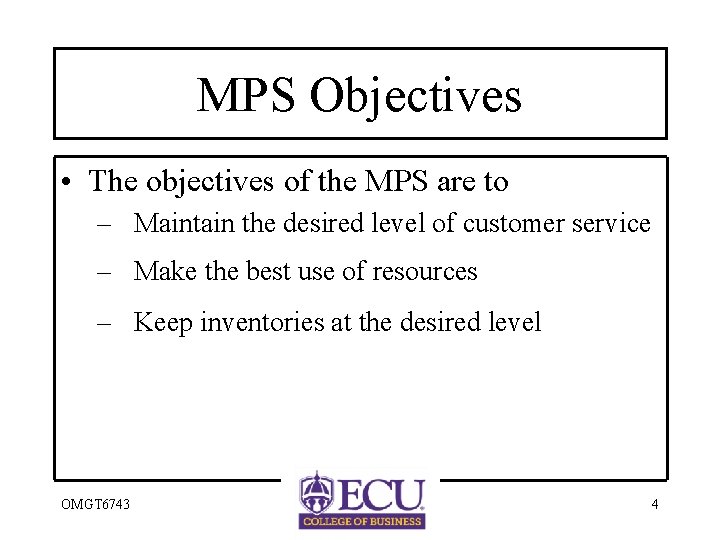 MPS Objectives

• The objectives of the MPS are to
– Maintain the desired level of customer service
– Make the best use of resources
– Keep inventories at the desired level

OMGT6743

ECU
COLLEGE OF BUSINESS

4